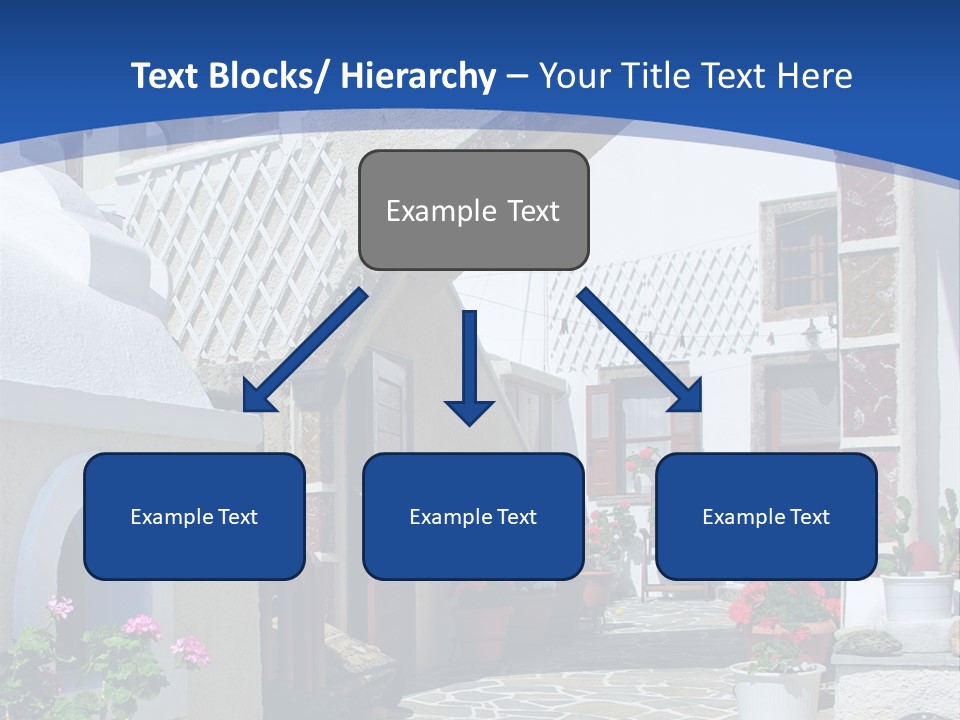 Text Blocks/ Hierarchy – Your Title Text Here

Example Text

Example Text

Example Text

Example Text